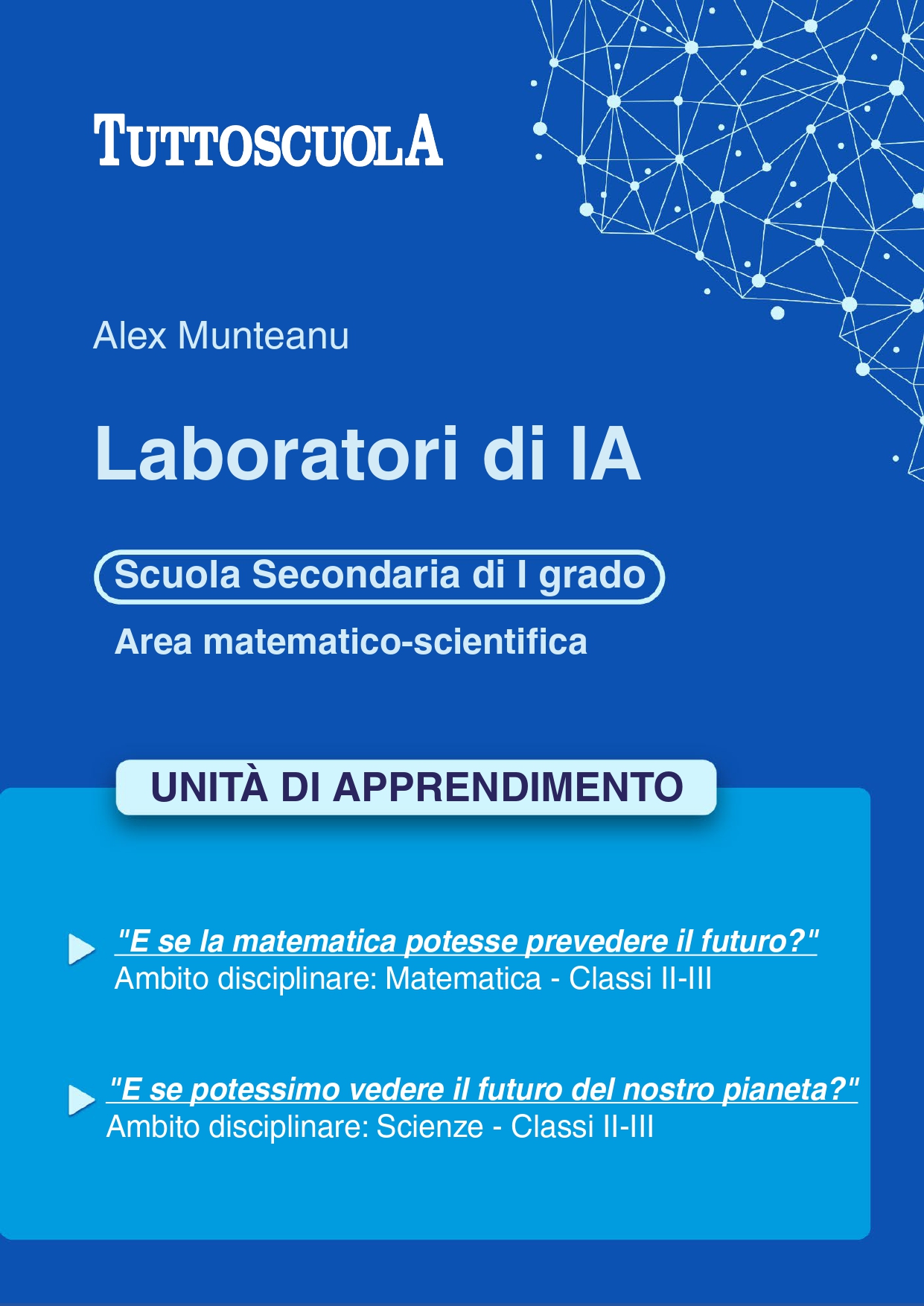 TUTTOSCUOLA

Alex Munteanu

Laboratori di IA

Scuola Secondaria di I grado

Area matematico-scientifica

UNITÀ DI APPRENDIMENTO

"E se la matematica potesse prevedere il futuro?"
Ambito disciplinare: Matematica - Classi II-III

"E se potessimo vedere il futuro del nostro pianeta?"
Ambito disciplinare: Scienze - Classi II-III